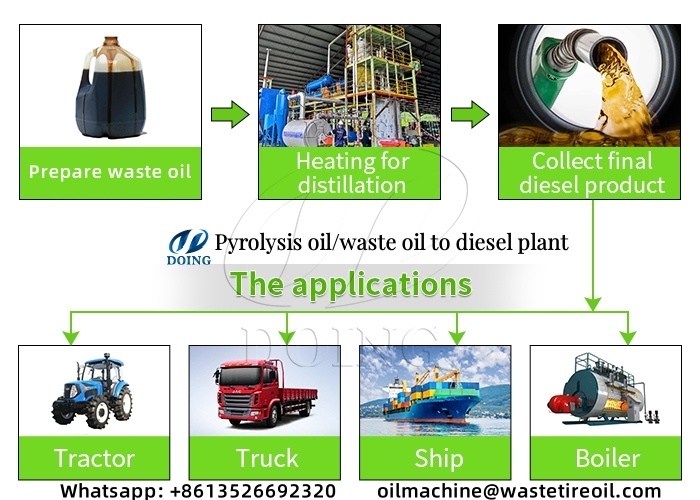 Prepare waste oil

Heating for distillation

Collect final diesel product

DOING Pyrolysis oil/waste oil to diesel plant

The applications

DOING

Tractor

Truck

Ship

Boiler

Whatsapp: +8613526692320 oilmachine@wastetireoil.com